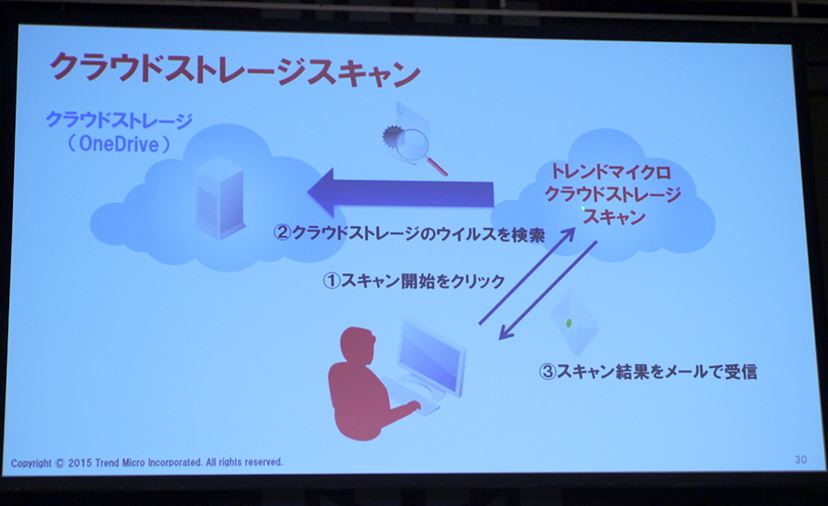 クラウドストレージスキャン

クラウドストレージ
（OneDrive）

トレンドマイクロ
クラウドストレージ
スキャン

②クラウドストレージのウイルスを検索

①スキャン開始をクリック

③スキャン結果をメールで受信

Copyright © 2015 Trend Micro Incorporated. All rights reserved.

30